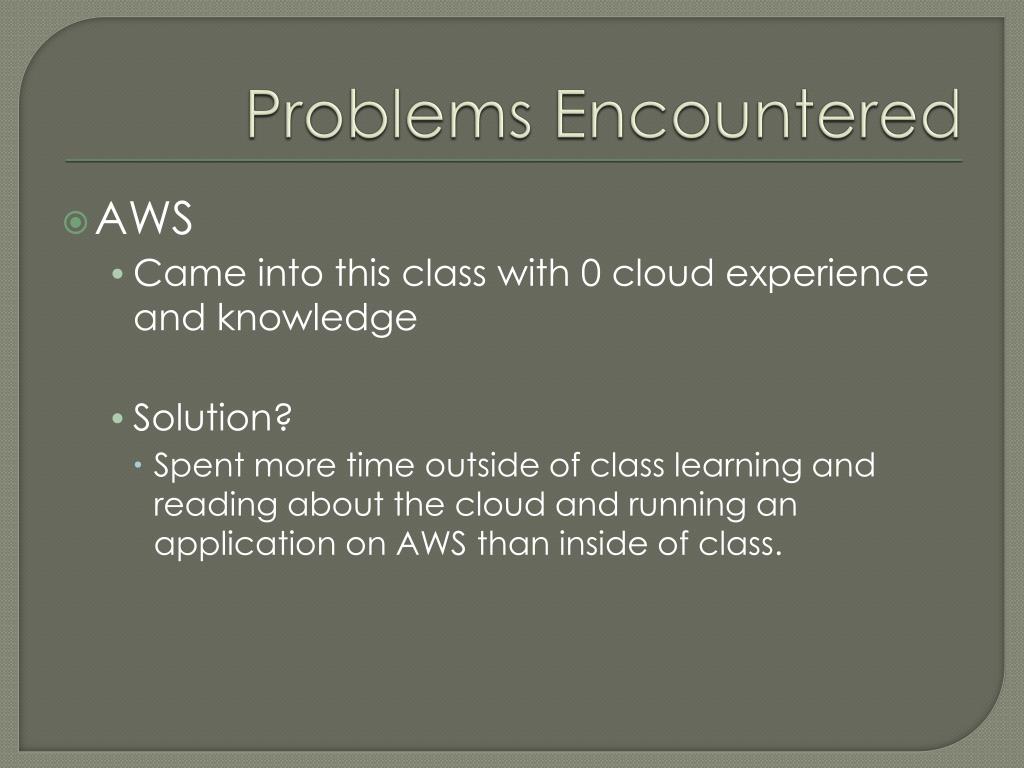 Problems Encountered

AWS

Came into this class with 0 cloud experience and knowledge

Solution?

Spent more time outside of class learning and reading about the cloud and running an application on AWS than inside of class.